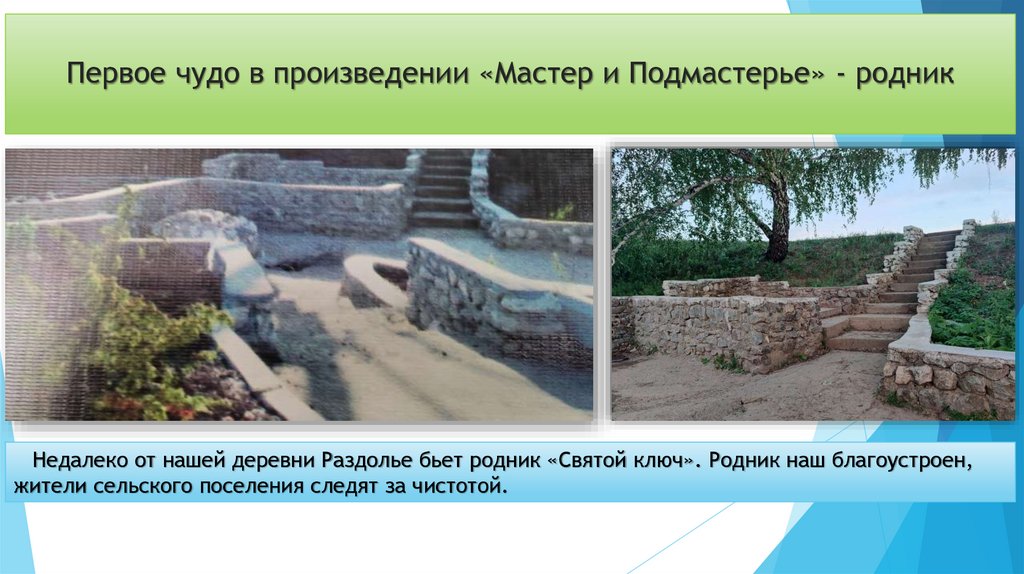 Первое чудо в произведении «Мастер и Подмастерье» - родник

Недалеко от нашей деревни Раздолье бьет родник «Святой ключ». Родник наш благоустроен, жители сельского поселения следят за чистотой.